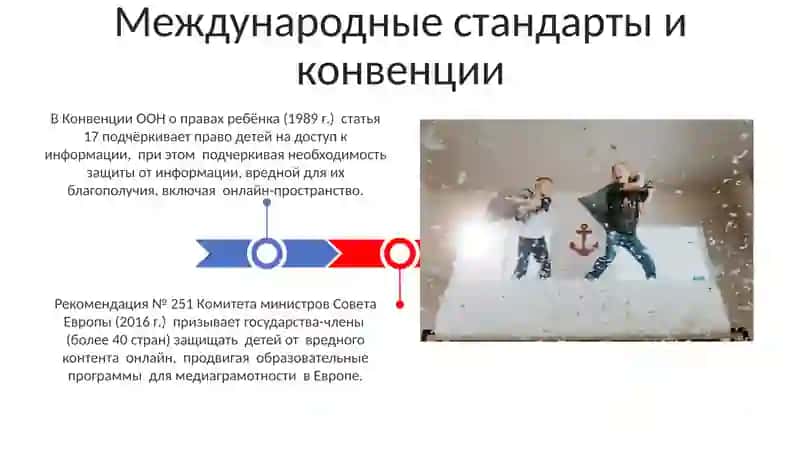 Международные стандарты и конвенции

В Конвенции ООН о правах ребёнка (1989 г.) статья 17 подчёркивает право детей на доступ к информации, при этом подчеркивая необходимость защиты от информации, вредной для их благополучия, включая онлайн-пространство.

Рекомендация № 251 Комитета министров Совета Европы (2016 г.) призывает государства-члены (более 40 стран) защищать детей от вредного контента онлайн, продвигая образовательные программы для медиаграмотности в Европе.